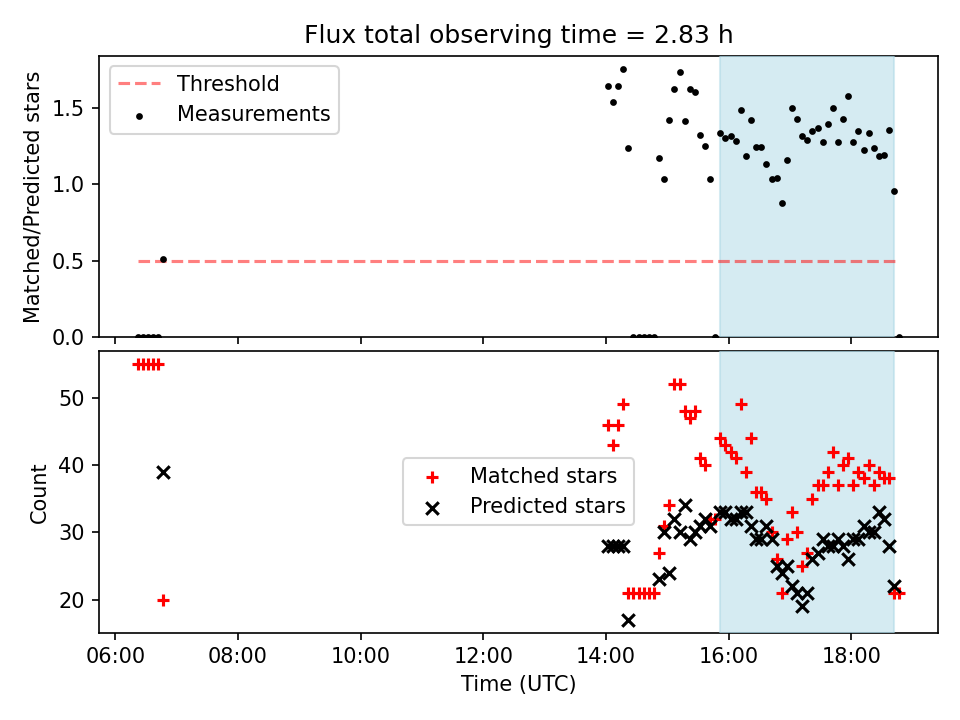 Flux total observing time = 2.83 h

Threshold
Measurements

Matched/Predicted stars

1.5
1.0
0.5
0.0

Matched stars
Predicted stars

Count

50
40
30
20

06:00
08:00
10:00
12:00
14:00
16:00
18:00

Time (UTC)